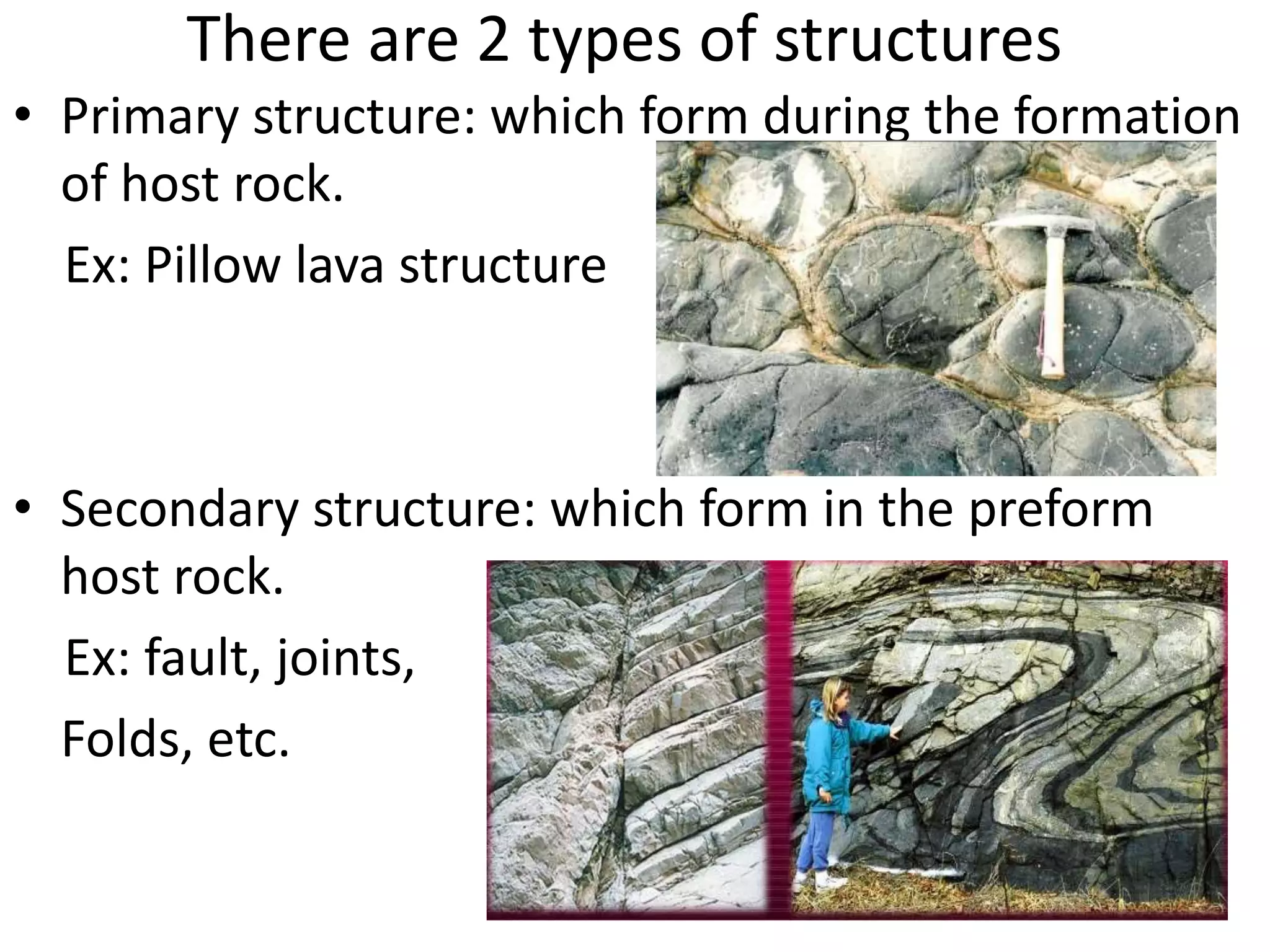 There are 2 types of structures

• Primary structure: which form during the formation of host rock.

Ex: Pillow lava structure

• Secondary structure: which form in the preform host rock.

Ex: fault, joints,

Folds, etc.